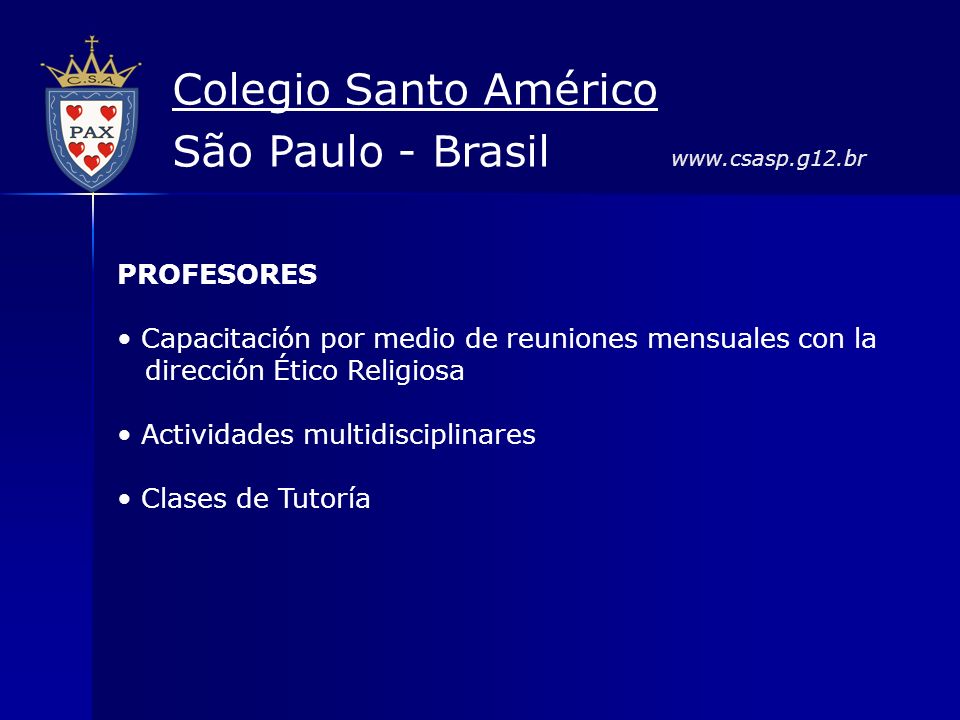 C.S.A.

PAX

Colegio Santo Américo

São Paulo - Brasil

www.csasp.g12.br

PROFESORES

• Capacitación por medio de reuniones mensuales con la dirección Ético Religiosa

• Actividades multidisciplinares

• Clases de Tutoría